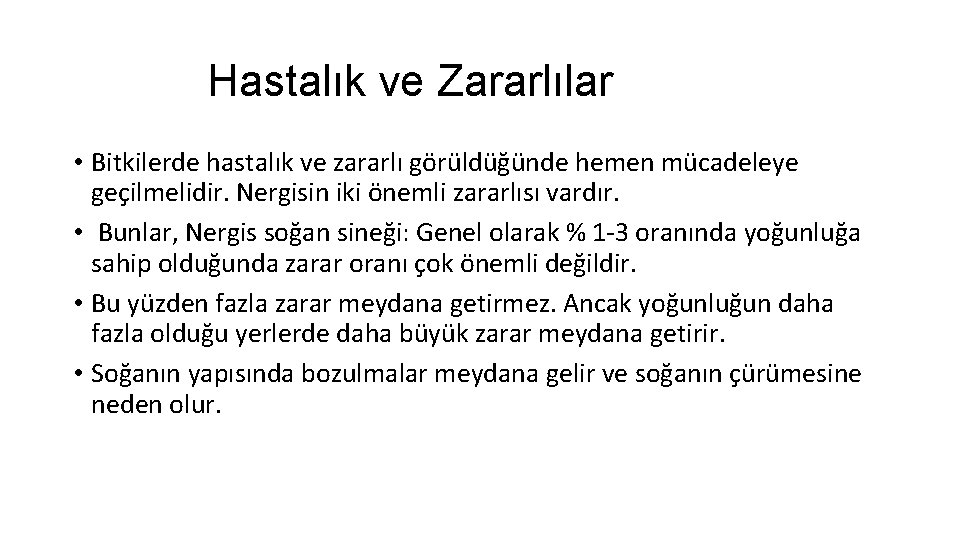 Hastalık ve Zararlılar

• Bitkilerde hastalık ve zararlı görüldüğünde hemen mücadeleye geçilmelidir. Nergisin iki önemli zararlısı vardır.
• Bunlar, Nergis soğan sineği: Genel olarak % 1-3 oranında yoğunluğa sahip olduğunda zarar oranı çok önemli değildir.
• Bu yüzden fazla zarar meydana getirmez. Ancak yoğunluğun daha fazla olduğu yerlerde daha büyük zarar meydana getirir.
• Soğanın yapısında bozulmalar meydana gelir ve soğanın çürümesine neden olur.